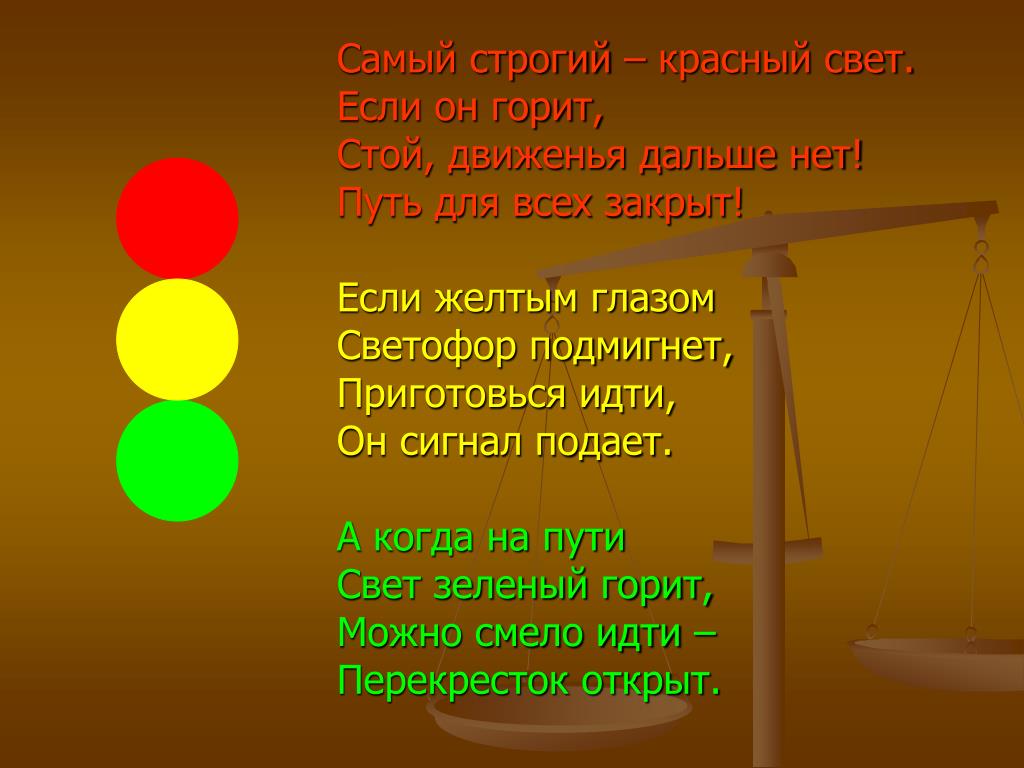 Самый строгий – красный свет.
Если он горит,
Стой, движенья дальше нет!
Путь для всех закрыт!

Если желтым глазом
Светофор подмигнет,
Приготовься идти,
Он сигнал подает.

А когда на пути
Свет зеленый горит,
Можно смело идти –
Перекресток открыт.